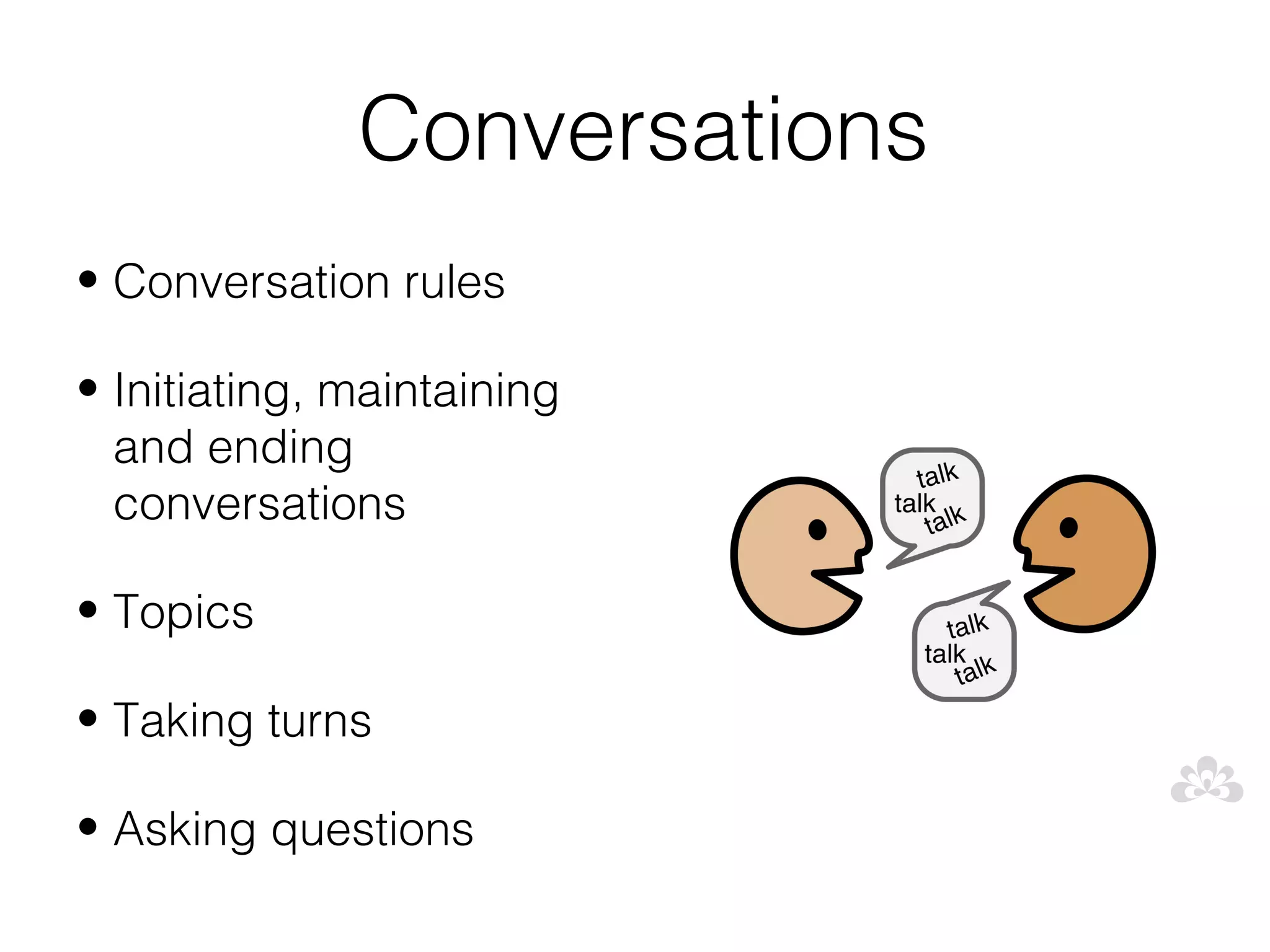 Conversations

• Conversation rules

• Initiating, maintaining and ending conversations

• Topics

• Taking turns

• Asking questions

talk
talk
talk

talk
talk
talk